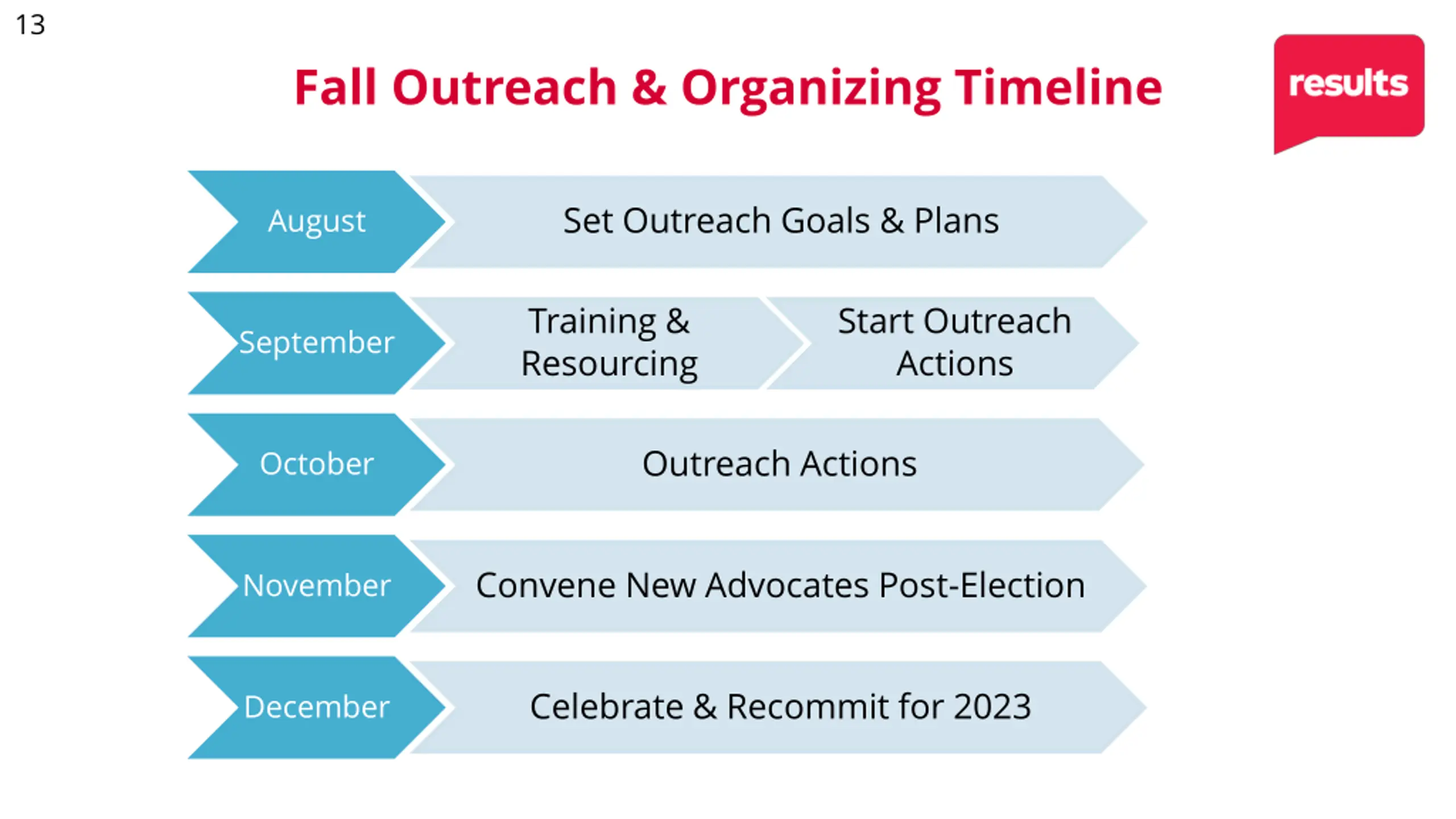 13

Fall Outreach & Organizing Timeline

results

August
Set Outreach Goals & Plans

September
Training & Resourcing
Start Outreach Actions

October
Outreach Actions

November
Convene New Advocates Post-Election

December
Celebrate & Recommit for 2023